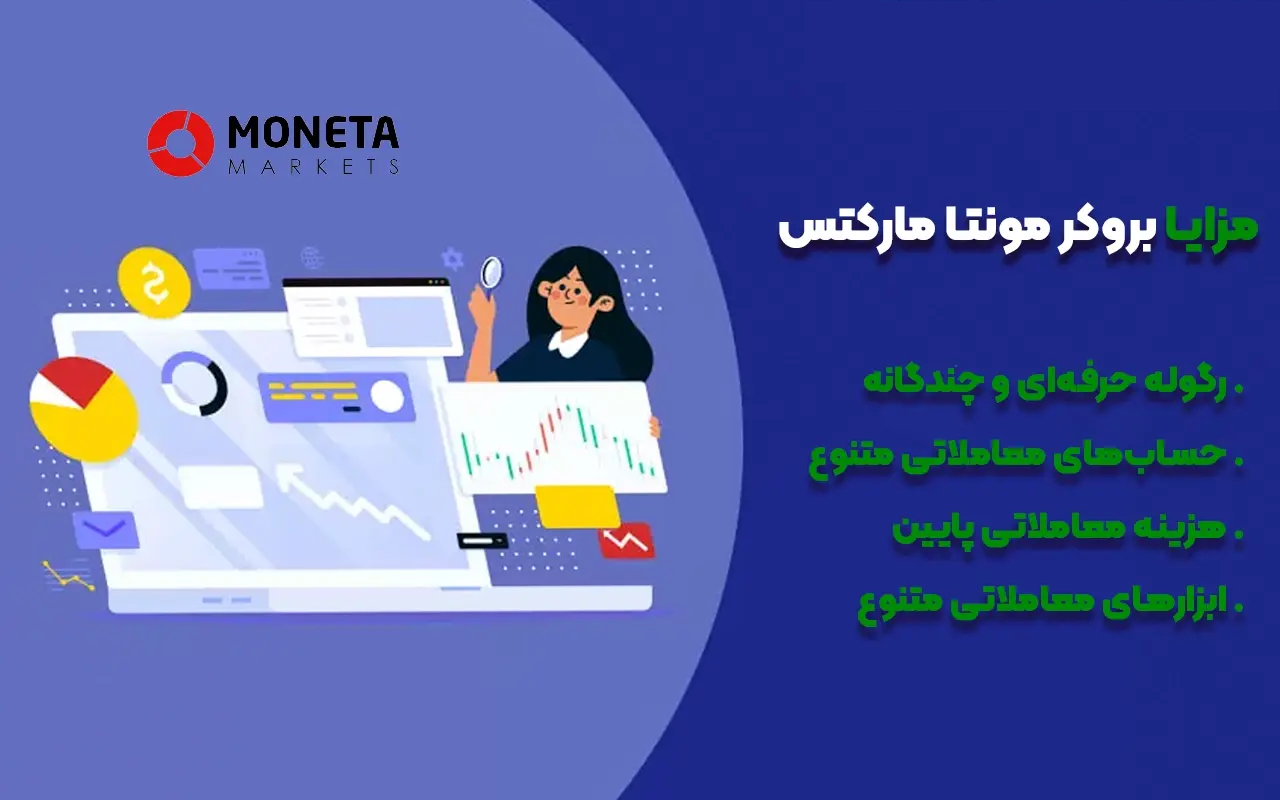 MONETA
MARKETS

مزایا بروکر مونتا مارکتس

. رگوله حرفه‌ای و چندگانه
. حساب‌های معاملاتی متنوع
. هزینه معاملاتی پایین
. ابزارهای معاملاتی متنوع